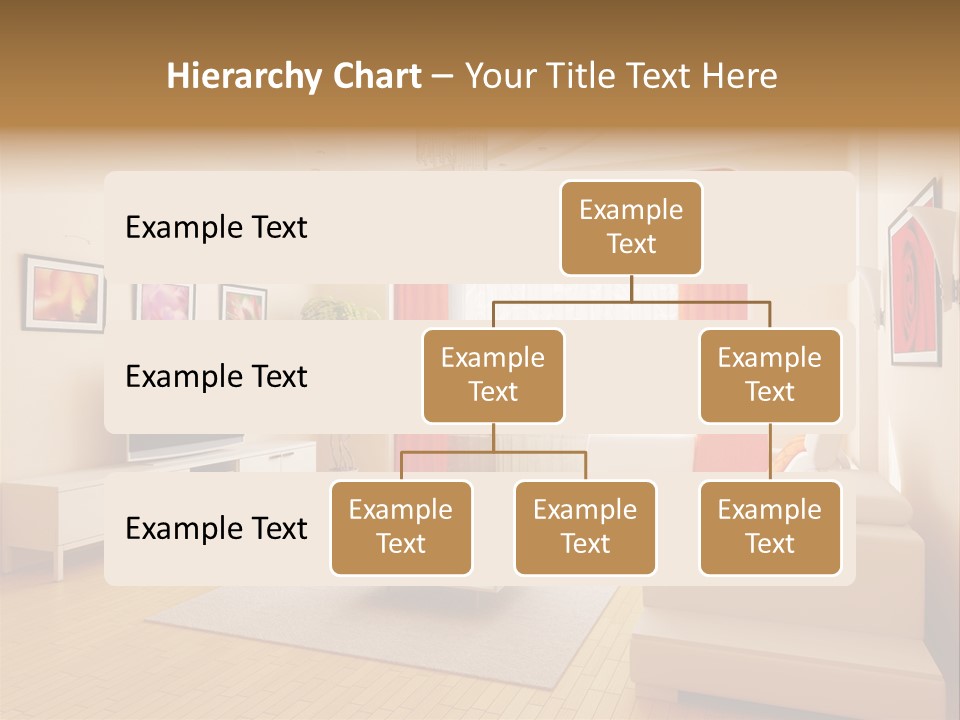 Hierarchy Chart – Your Title Text Here

Example Text

Example Text

Example Text

Example Text

Example Text

Example Text

Example Text

Example Text

Example Text